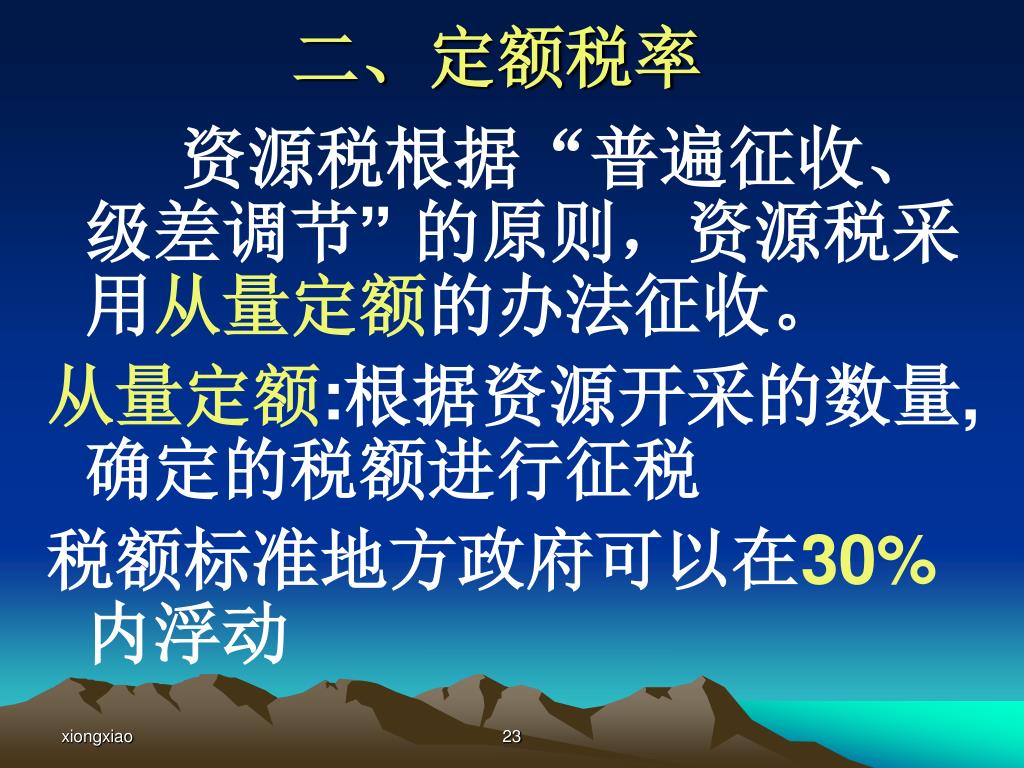 二、定额税率

资源税根据“普遍征收、级差调节”的原则，资源税采用从量定额的办法征收。

从量定额:根据资源开采的数量,确定的税额进行征税

税额标准地方政府可以在30%内浮动

xiongxiao

23